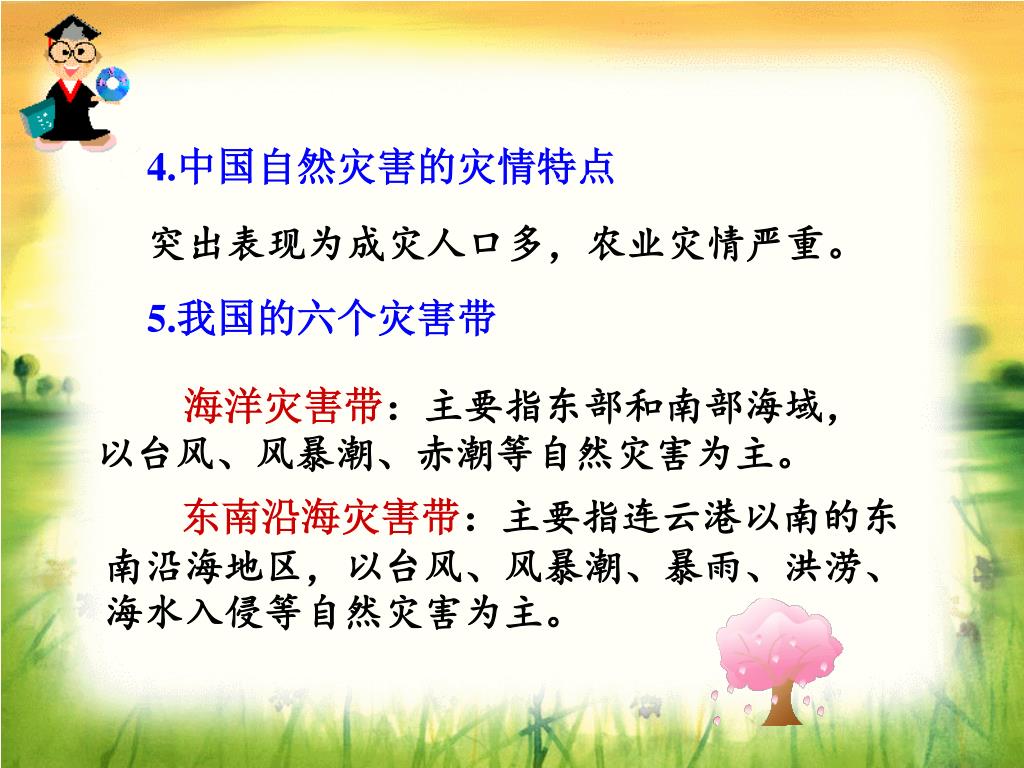 4.中国自然灾害的灾情特点

突出表现为成灾人口多，农业灾情严重。

5.我国的六个灾害带

海洋灾害带：主要指东部和南部海域，以台风、风暴潮、赤潮等自然灾害为主。

东南沿海灾害带：主要指连云港以南的东南沿海地区，以台风、风暴潮、暴雨、洪涝、海水入侵等自然灾害为主。